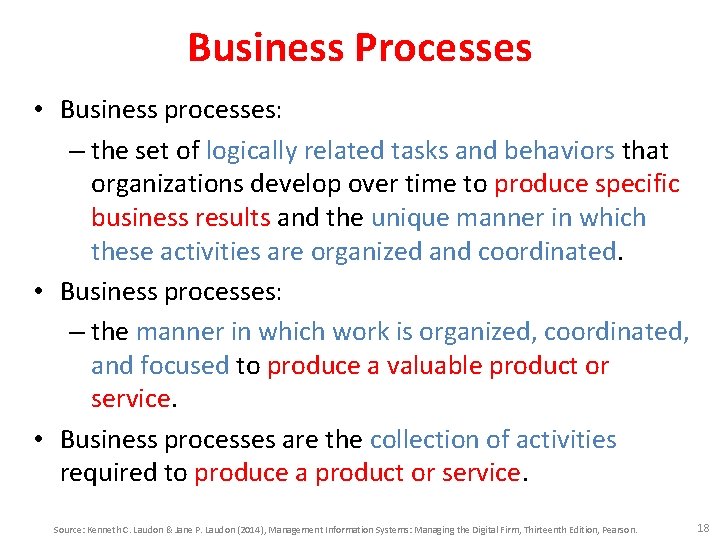 Business Processes

• Business processes:
– the set of logically related tasks and behaviors that organizations develop over time to produce specific business results and the unique manner in which these activities are organized and coordinated.
• Business processes:
– the manner in which work is organized, coordinated, and focused to produce a valuable product or service.
• Business processes are the collection of activities required to produce a product or service.

Source: Kenneth C. Laudon & Jane P. Laudon (2014), Management Information Systems: Managing the Digital Firm, Thirteenth Edition, Pearson.

18